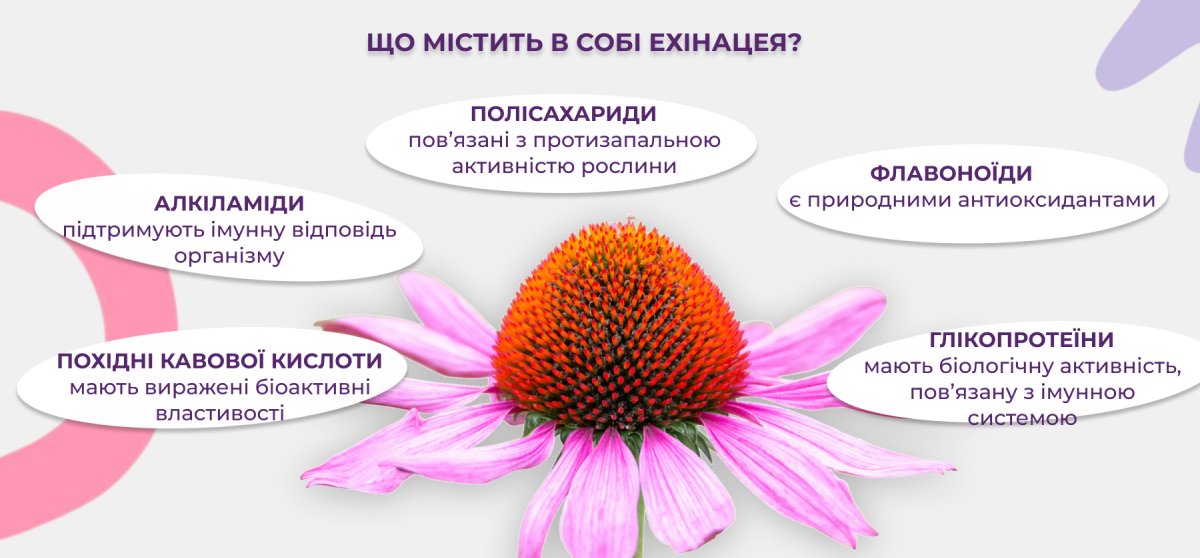 ЩО МІСТИТЬ В СОБІ ЕХІНАЦЕЯ?

ПОЛІСАХАРИДИ
пов'язані з протизапальною активністю рослини

АЛКІЛАМІДИ
підтримують імунну відповідь організму

ФЛАВОНОЇДИ
є природними антиоксидантами

ПОХІДНІ КАВОВОЇ КИСЛОТИ
мають виражені біоактивні властивості

ГЛІКОПРОТЕЇНИ
мають біологічну активність, пов'язану з імунною системою